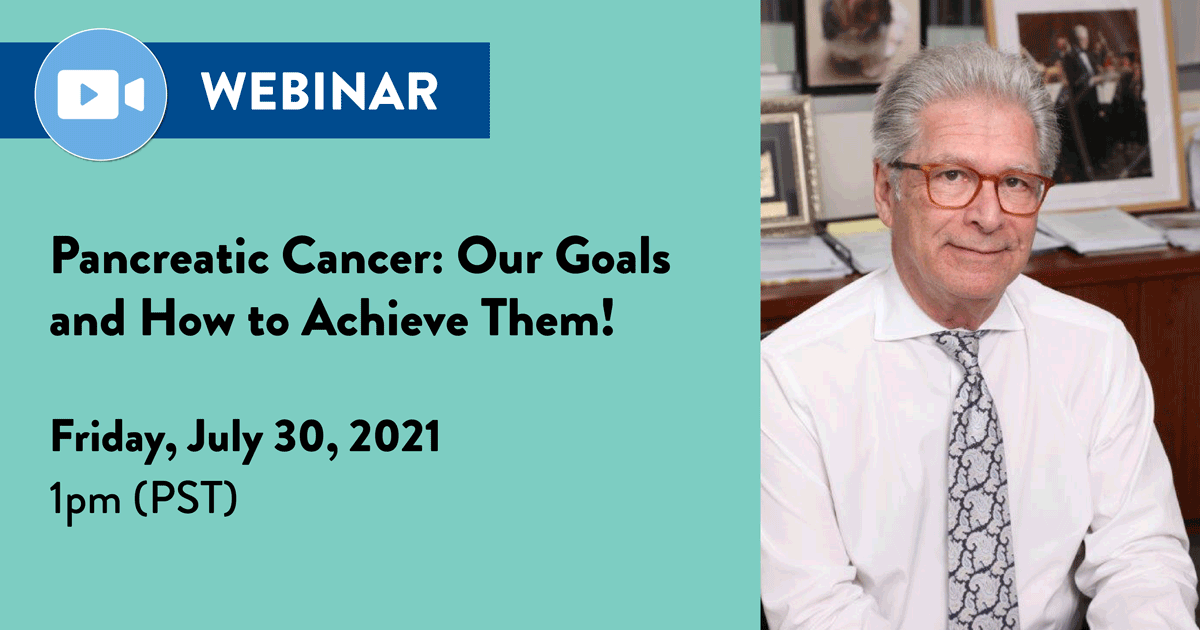 WEBINAR

Pancreatic Cancer: Our Goals and How to Achieve Them!

Friday, July 30, 2021
1pm (PST)